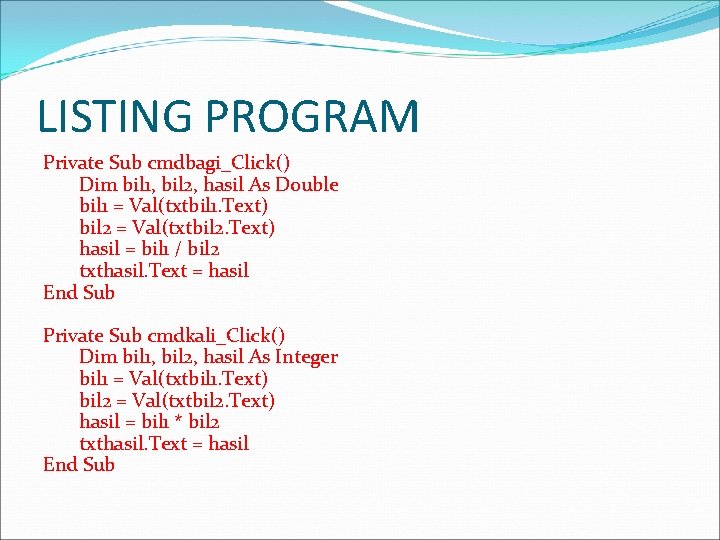 LISTING PROGRAM

Private Sub cmdbagi_Click()
Dim bil1, bil2, hasil As Double
bil1 = Val(txtbil1.Text)
bil2 = Val(txtbil2.Text)
hasil = bil1 / bil2
txthasil.Text = hasil
End Sub

Private Sub cmdkali_Click()
Dim bil1, bil2, hasil As Integer
bil1 = Val(txtbil1.Text)
bil2 = Val(txtbil2.Text)
hasil = bil1 * bil2
txthasil.Text = hasil
End Sub